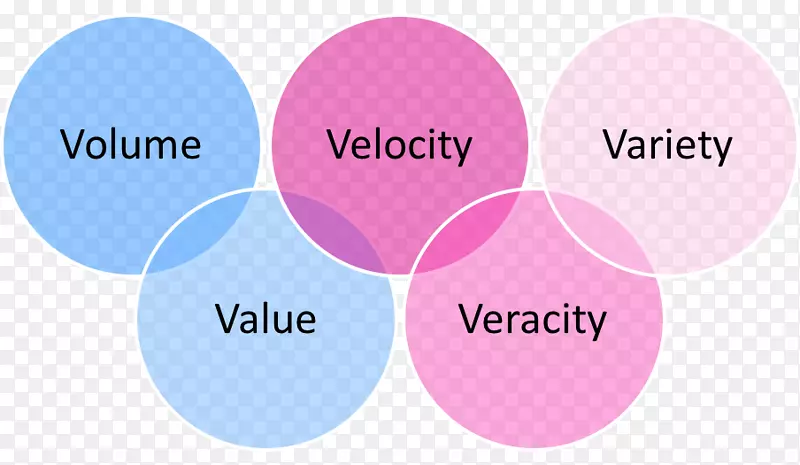 Volume

Velocity

Variety

Value

Veracity